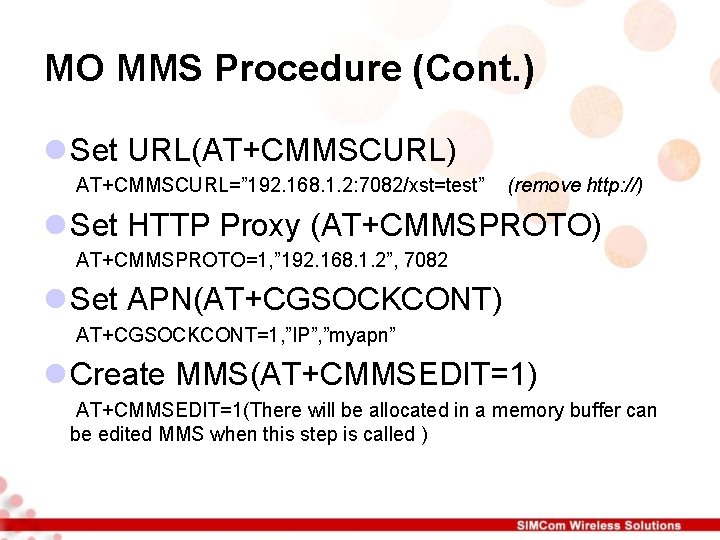 MO MMS Procedure (Cont.)

Set URL(AT+CMMSCURL)

AT+CMMSCURL=”192.168.1.2:7082/xst=test” (remove http://)

Set HTTP Proxy (AT+CMMSPROTO)

AT+CMMSPROTO=1,”192.168.1.2”, 7082

Set APN(AT+CGSOCKCONT)

AT+CGSOCKCONT=1,”IP”,”myapn”

Create MMS(AT+CMMSEDIT=1)

AT+CMMSEDIT=1(There will be allocated in a memory buffer can be edited MMS when this step is called )

SIMCom Wireless Solutions